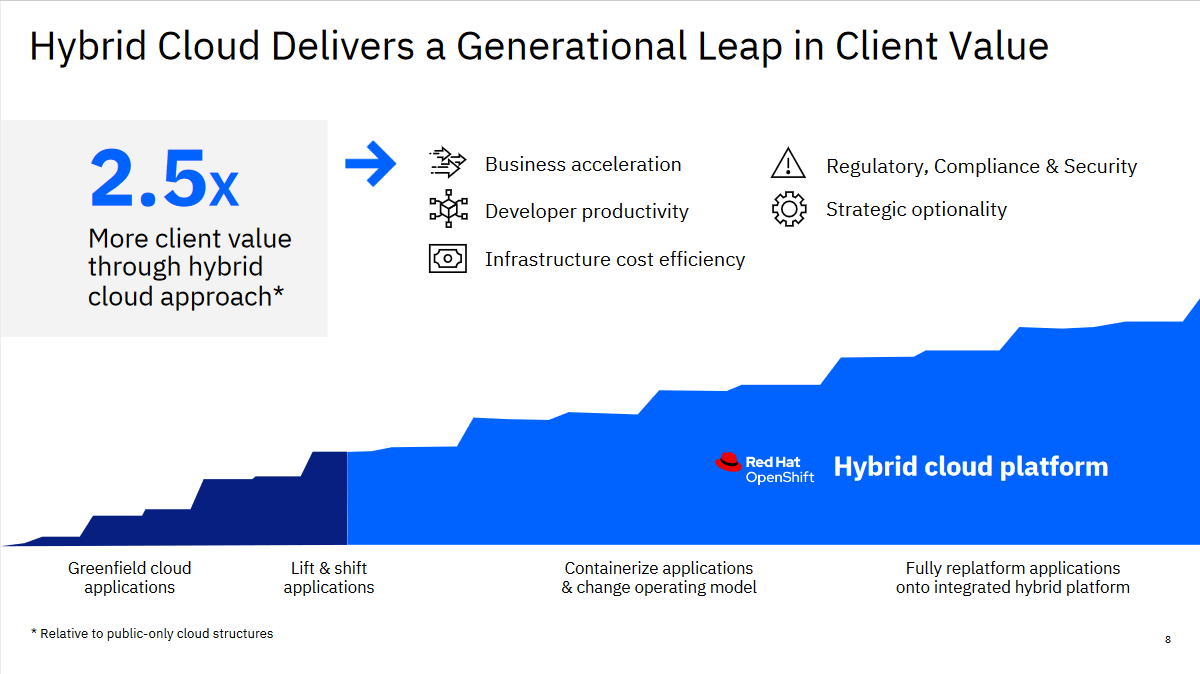 Hybrid Cloud Delivers a Generational Leap in Client Value

2.5x
More client value through hybrid cloud approach*

Business acceleration

Developer productivity

Infrastructure cost efficiency

Regulatory, Compliance & Security

Strategic optionality

Red Hat OpenShift Hybrid cloud platform

Greenfield cloud applications

Lift & shift applications

Containerize applications & change operating model

Fully replatform applications onto integrated hybrid platform

* Relative to public-only cloud structures

8